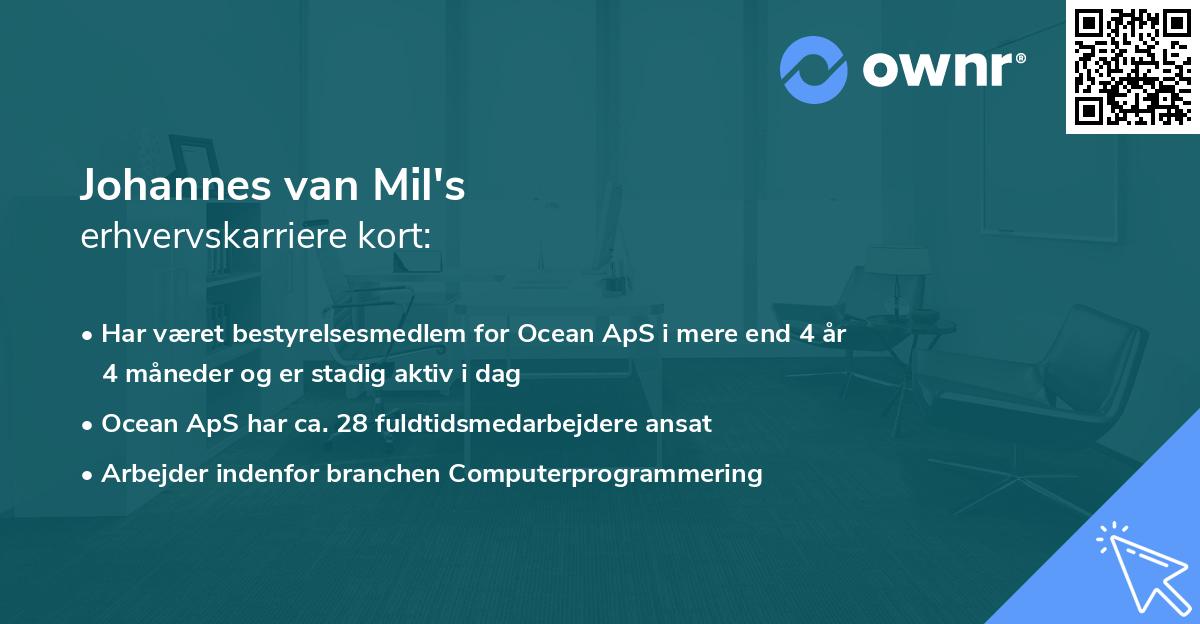 ownr®

Johannes van Mil's
erhvervskarriere kort:

• Har været bestyrelsesmedlem for Ocean ApS i mere end 4 år 4 måneder og er stadig aktiv i dag
• Ocean ApS har ca. 28 fuldtidsmedarbejdere ansat
• Arbejder indenfor branchen Computerprogrammering